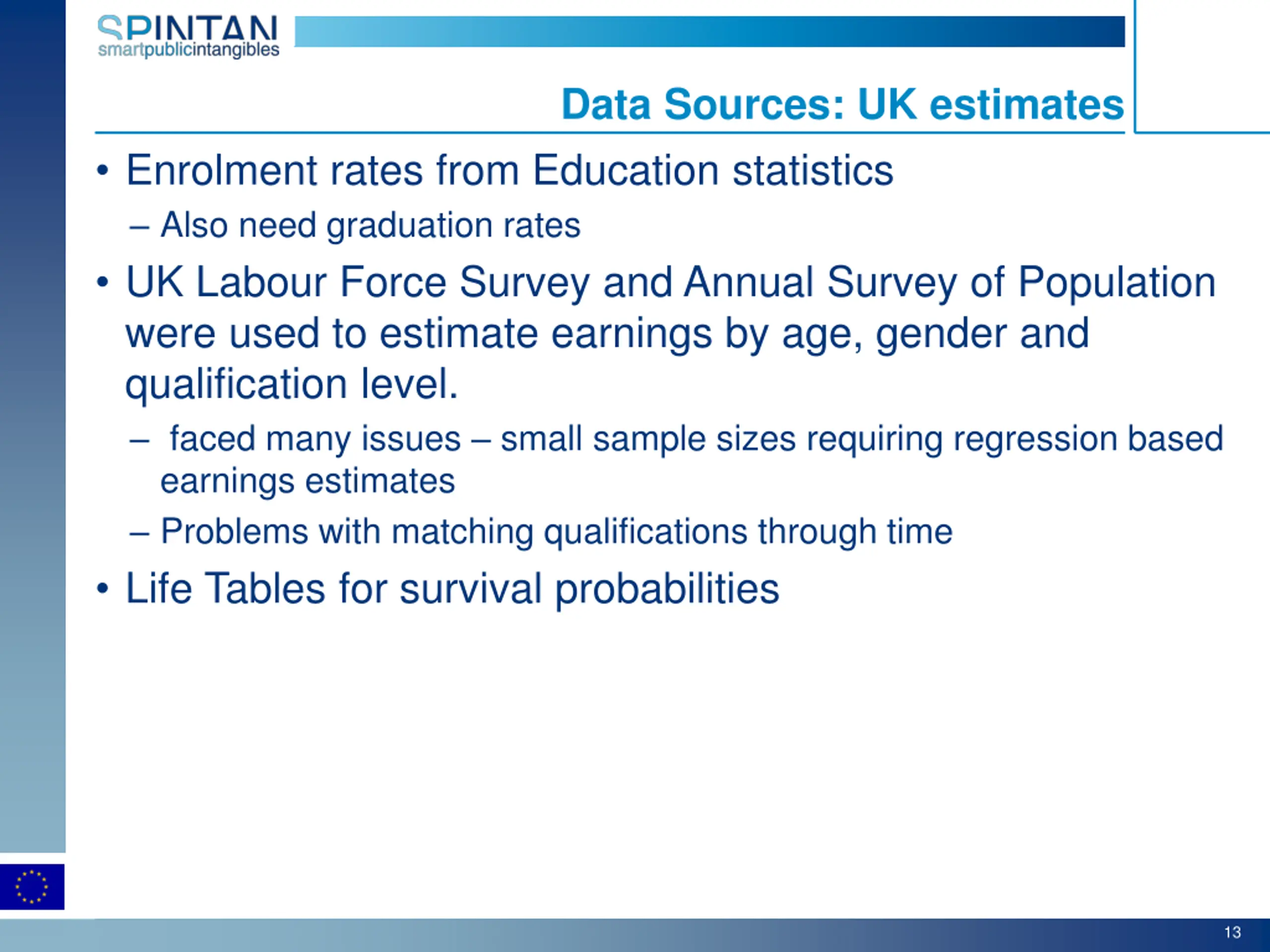 SPINTAN
smartpublicintangibles

Data Sources: UK estimates

• Enrolment rates from Education statistics
– Also need graduation rates
• UK Labour Force Survey and Annual Survey of Population were used to estimate earnings by age, gender and qualification level.
– faced many issues – small sample sizes requiring regression based earnings estimates
– Problems with matching qualifications through time
• Life Tables for survival probabilities

13